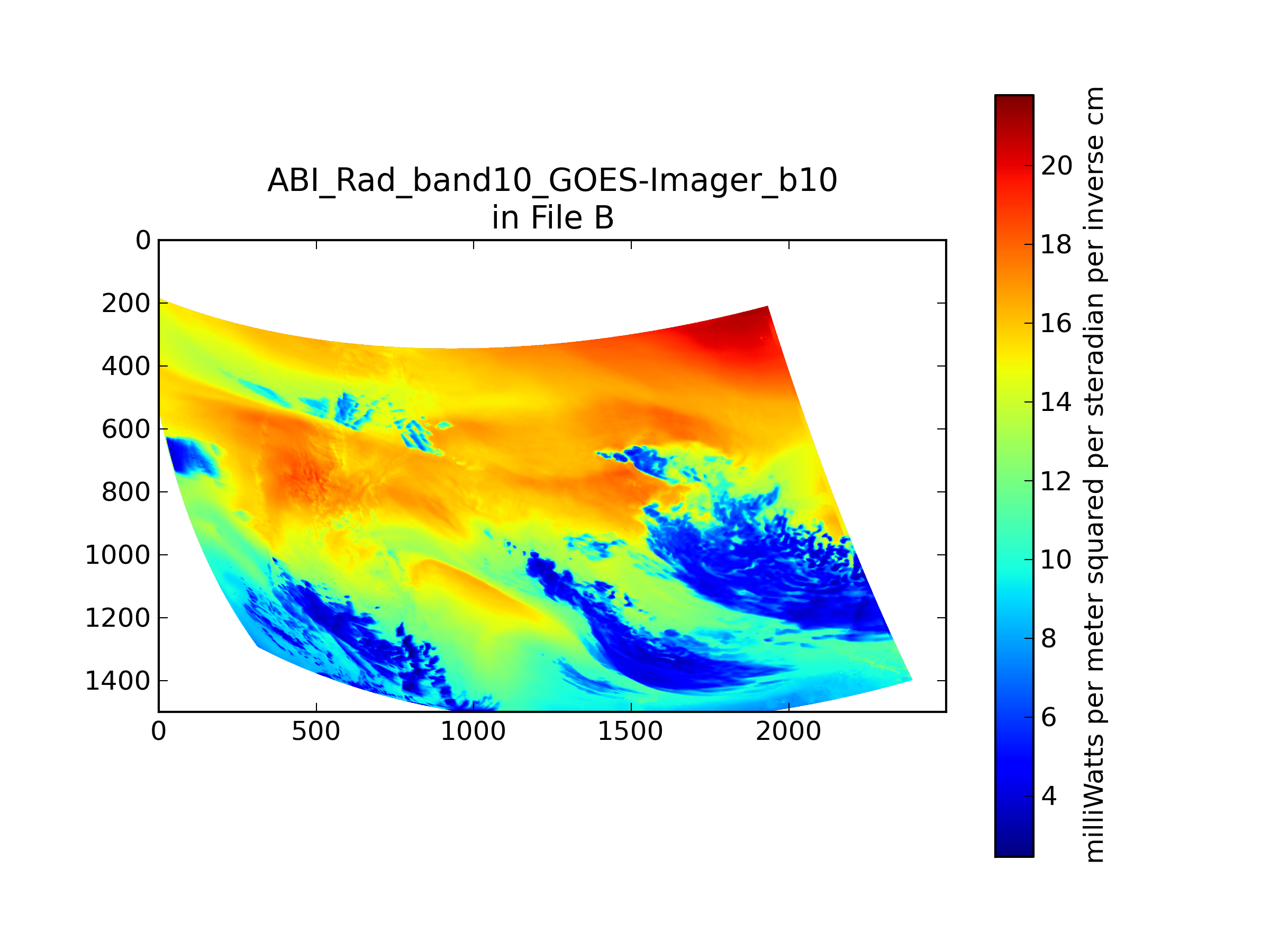 ABI_Rad_band10_GOES-Imager_b10
in File B

0
200
400
600
800
1000
1200
1400

0
500
1000
1500
2000

20
18
16
14
12
10
8
6
4

milliWatts per meter squared per steradian per inverse cm